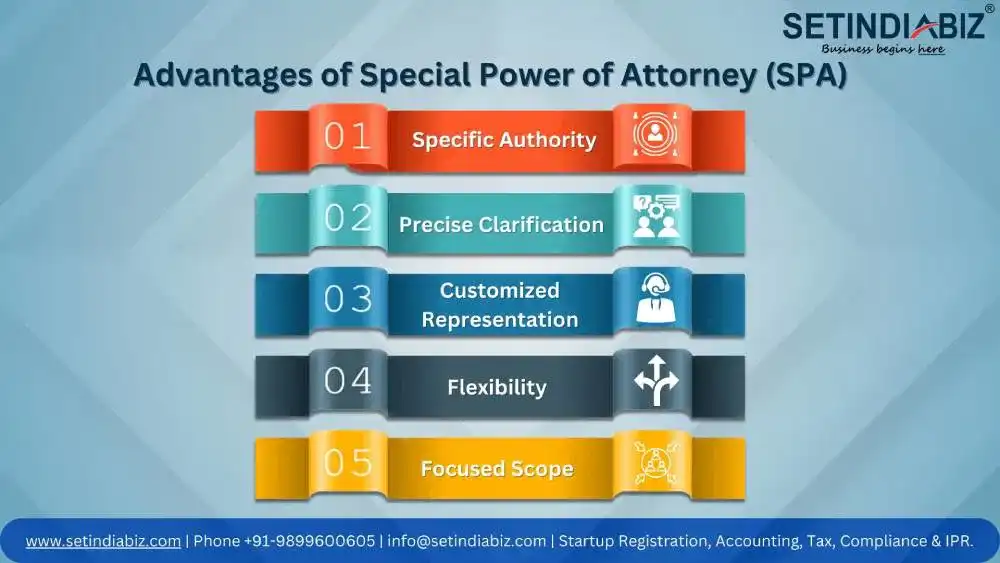 SETINDIABIZ®
Business begins here

Advantages of Special Power of Attorney (SPA)

01 Specific Authority

02 Precise Clarification

03 Customized Representation

04 Flexibility

05 Focused Scope

www.setindiabiz.com | Phone +91-9899600605 | info@setindiabiz.com | Startup Registration, Accounting, Tax, Compliance & IPR.